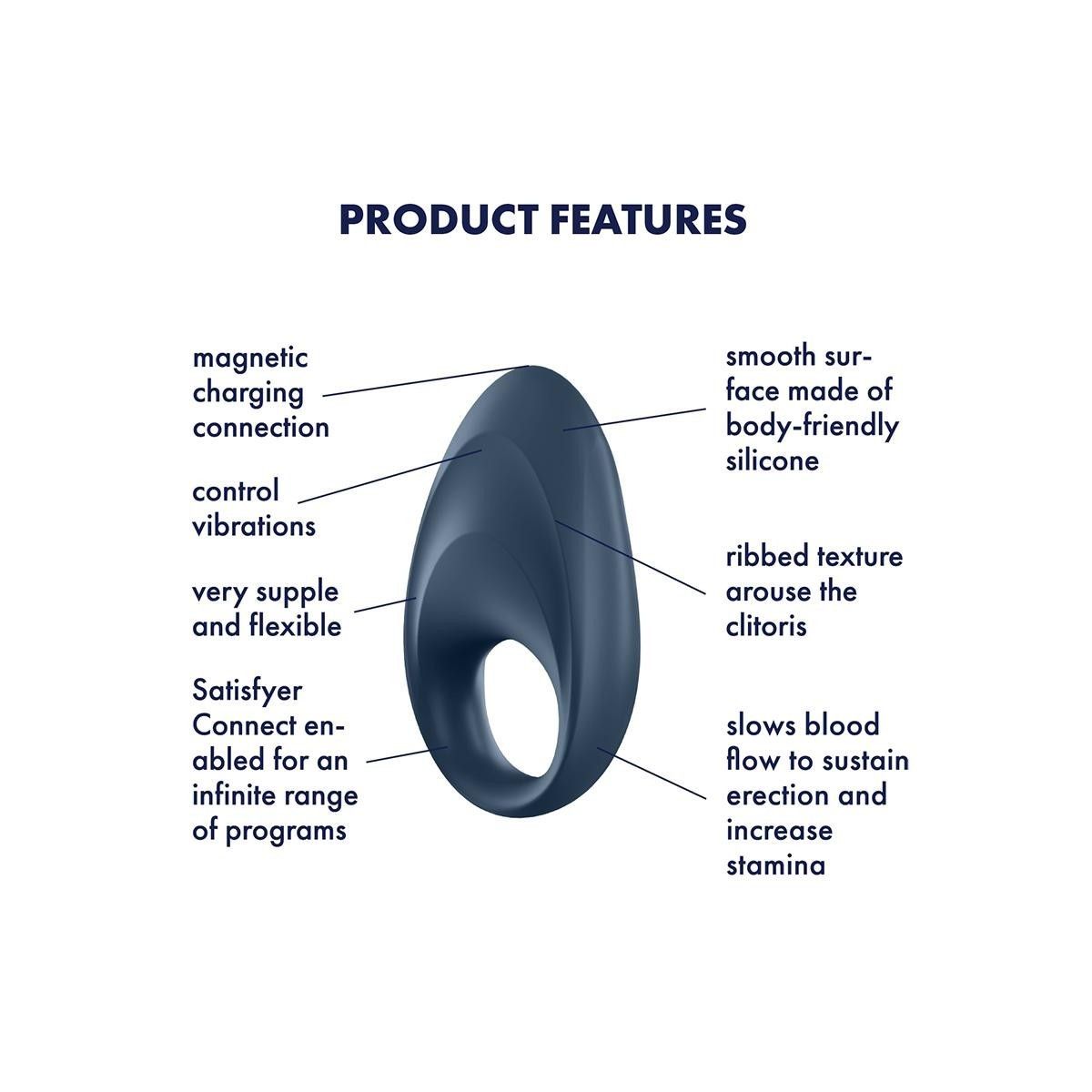 PRODUCT FEATURES

magnetic charging connection

control vibrations

very supple and flexible

Satisfyer Connect enabled for an infinite range of programs

smooth surface made of body-friendly silicone

ribbed texture arouse the clitoris

slows blood flow to sustain erection and increase stamina